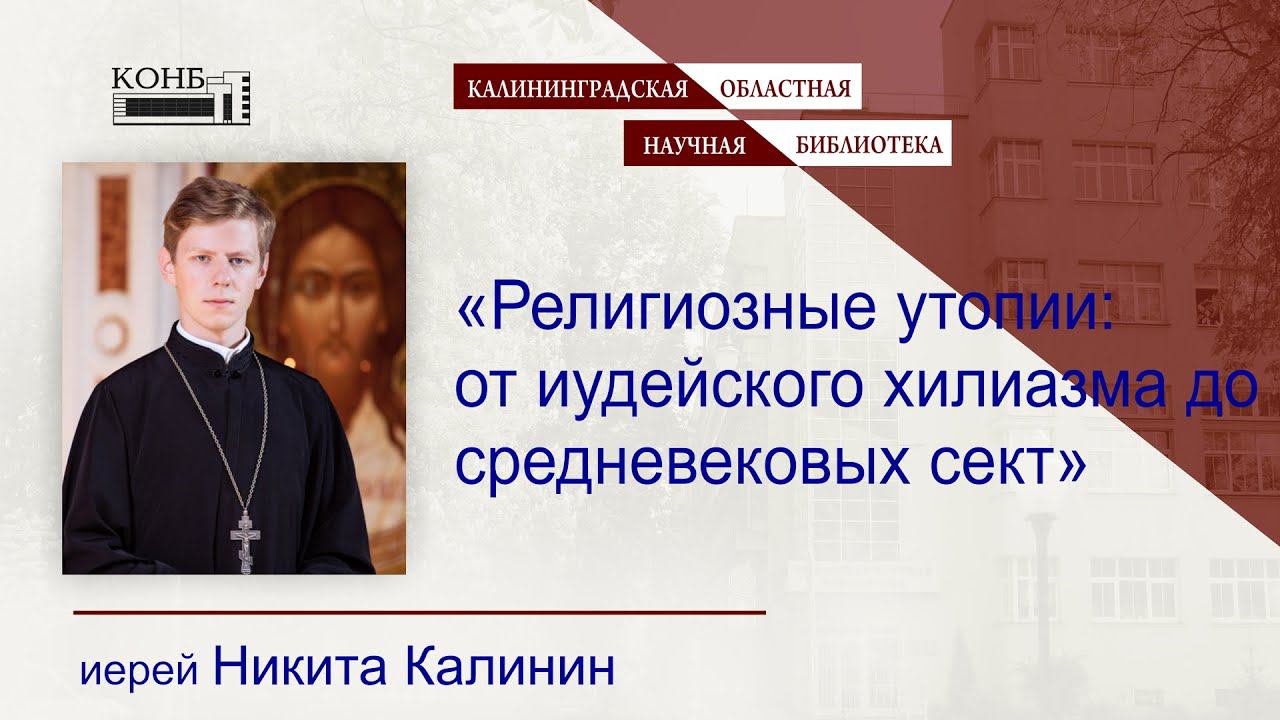 КОНБ

КАЛИНИНГРАДСКАЯ ОБЛАСТНАЯ
НАУЧНАЯ БИБЛИОТЕКА

«Религиозные утопии: от иудейского хилиазма до средневековых сект»

иерей Никита Калинин